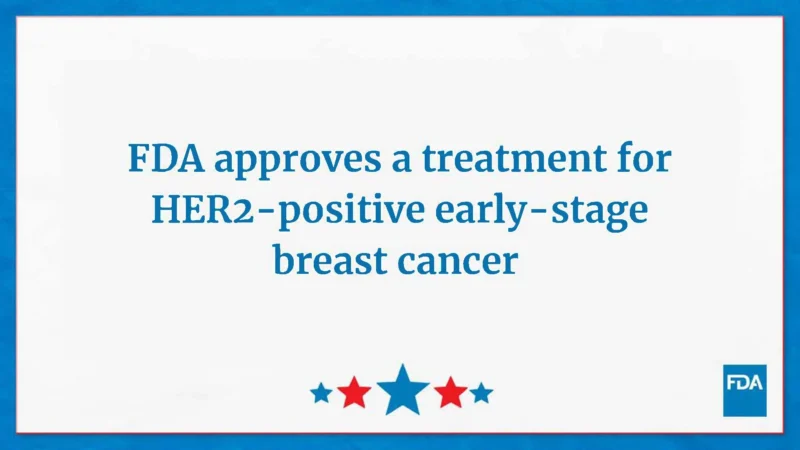 FDA approves a treatment for HER2-positive early-stage breast cancer

FDA